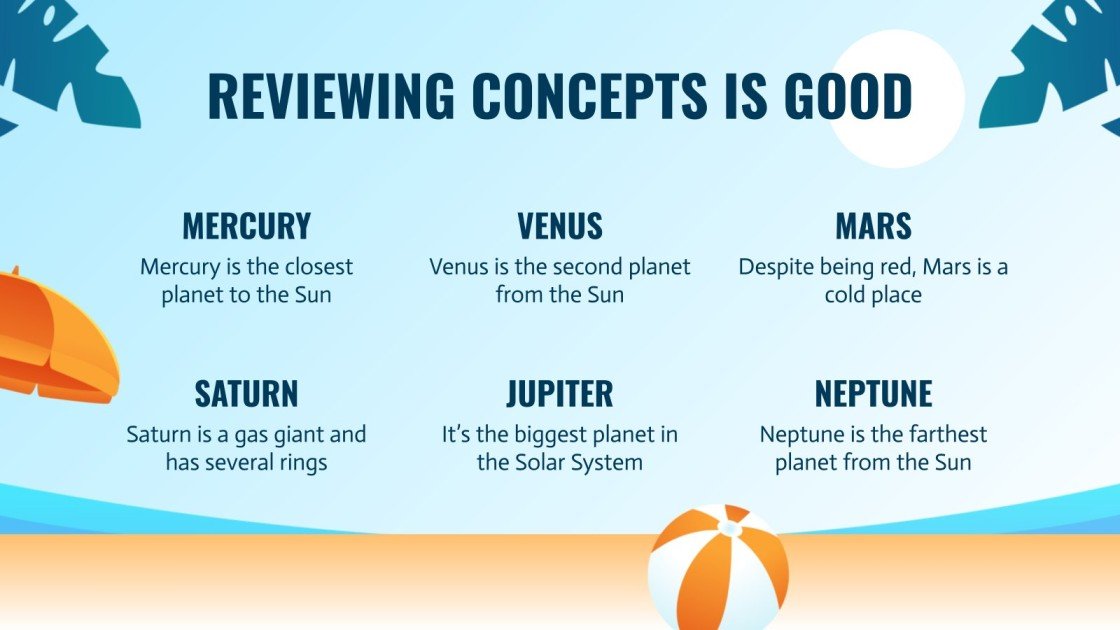 REVIEWING CONCEPTS IS GOOD

MERCURY
Mercury is the closest planet to the Sun

VENUS
Venus is the second planet from the Sun

MARS
Despite being red, Mars is a cold place

SATURN
Saturn is a gas giant and has several rings

JUPITER
It's the biggest planet in the Solar System

NEPTUNE
Neptune is the farthest planet from the Sun